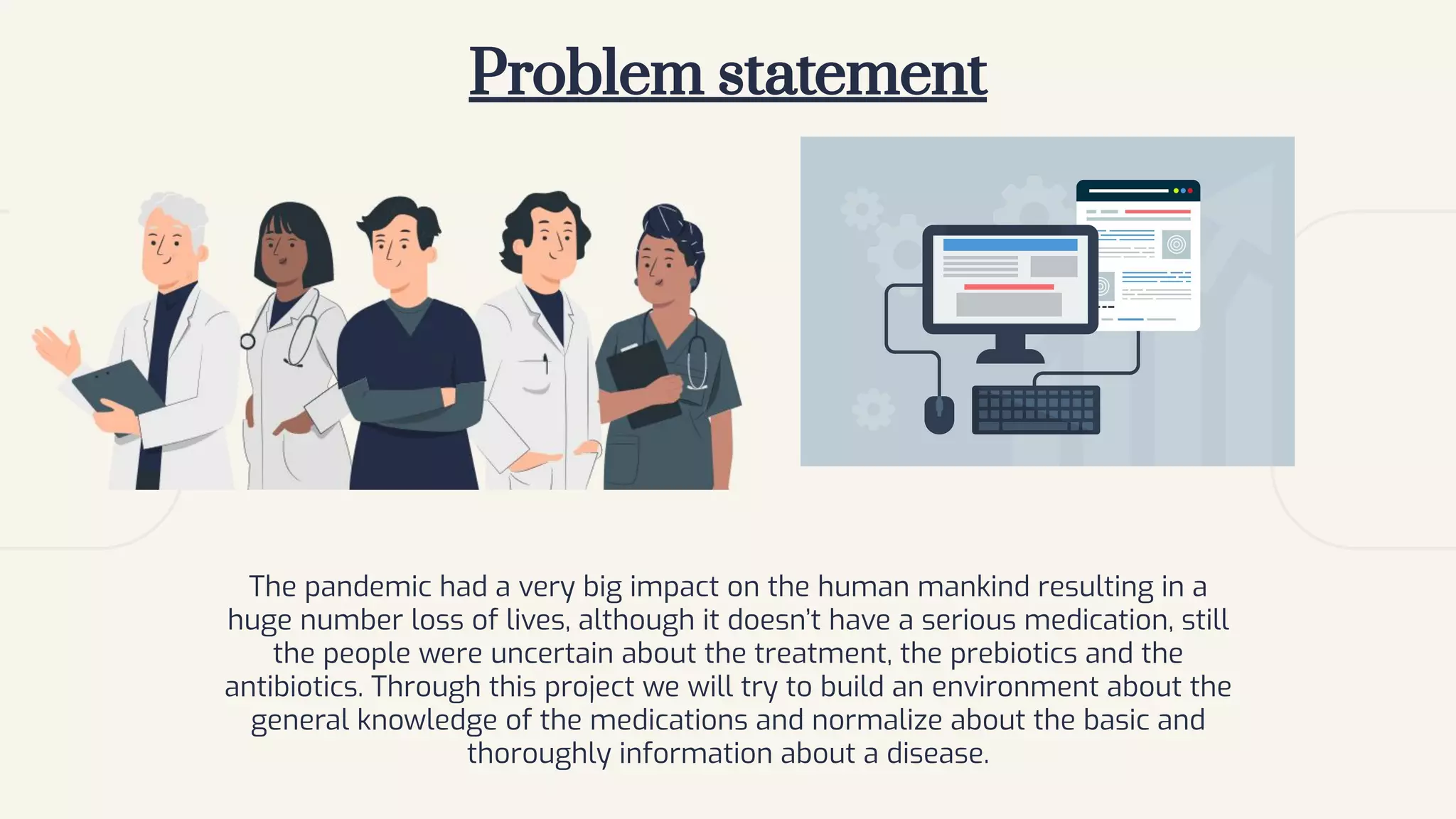 Problem statement

The pandemic had a very big impact on the human mankind resulting in a huge number loss of lives, although it doesn't have a serious medication, still the people were uncertain about the treatment, the prebiotics and the antibiotics. Through this project we will try to build an environment about the general knowledge of the medications and normalize about the basic and thoroughly information about a disease.